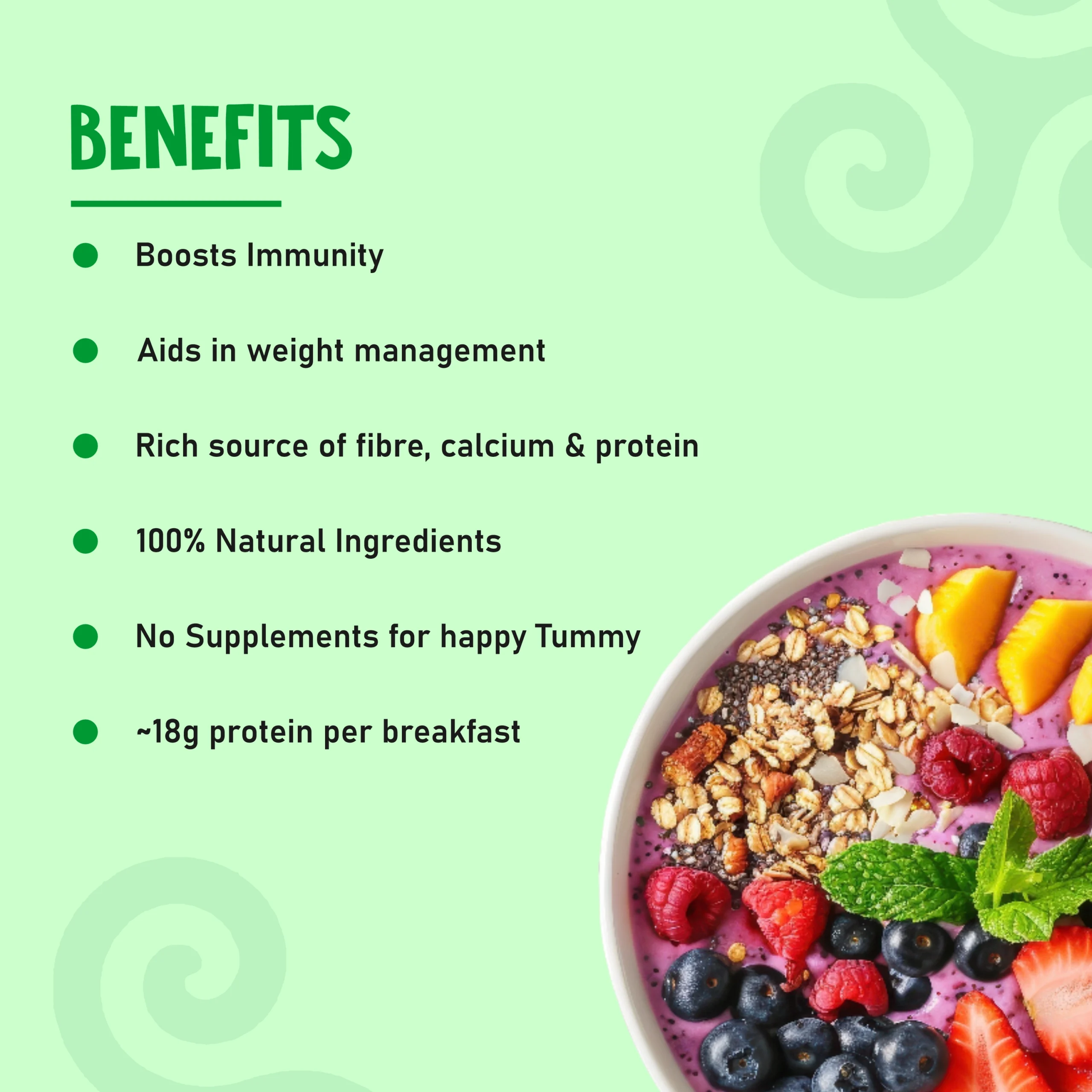 BENEFITS

• Boosts Immunity
• Aids in weight management
• Rich source of fibre, calcium & protein
• 100% Natural Ingredients
• No Supplements for happy Tummy
• ~18g protein per breakfast